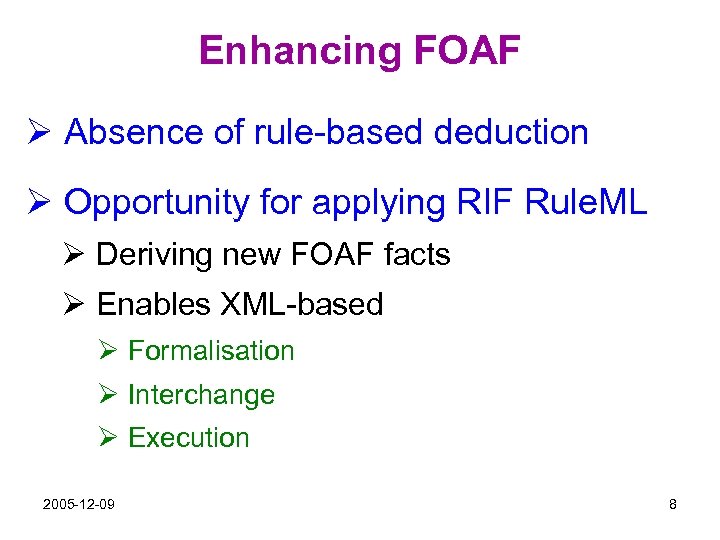 Enhancing FOAF

➢ Absence of rule-based deduction

➢ Opportunity for applying RIF RuleML

➢ Deriving new FOAF facts

➢ Enables XML-based

➢ Formalisation

➢ Interchange

➢ Execution

2005-12-09

8